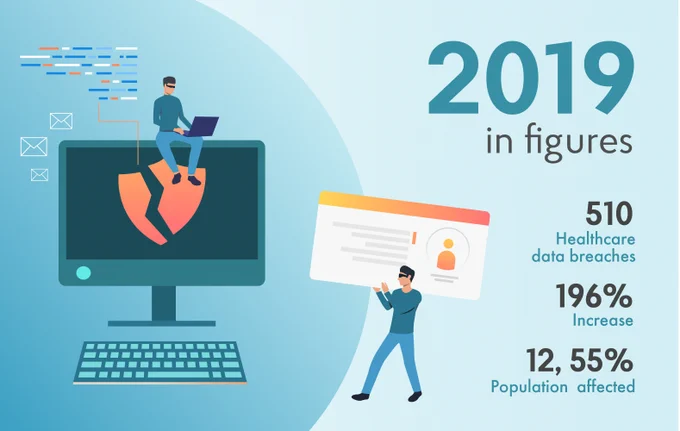 2019
in figures

510
Healthcare data breaches

196%
Increase

12, 55%
Population affected